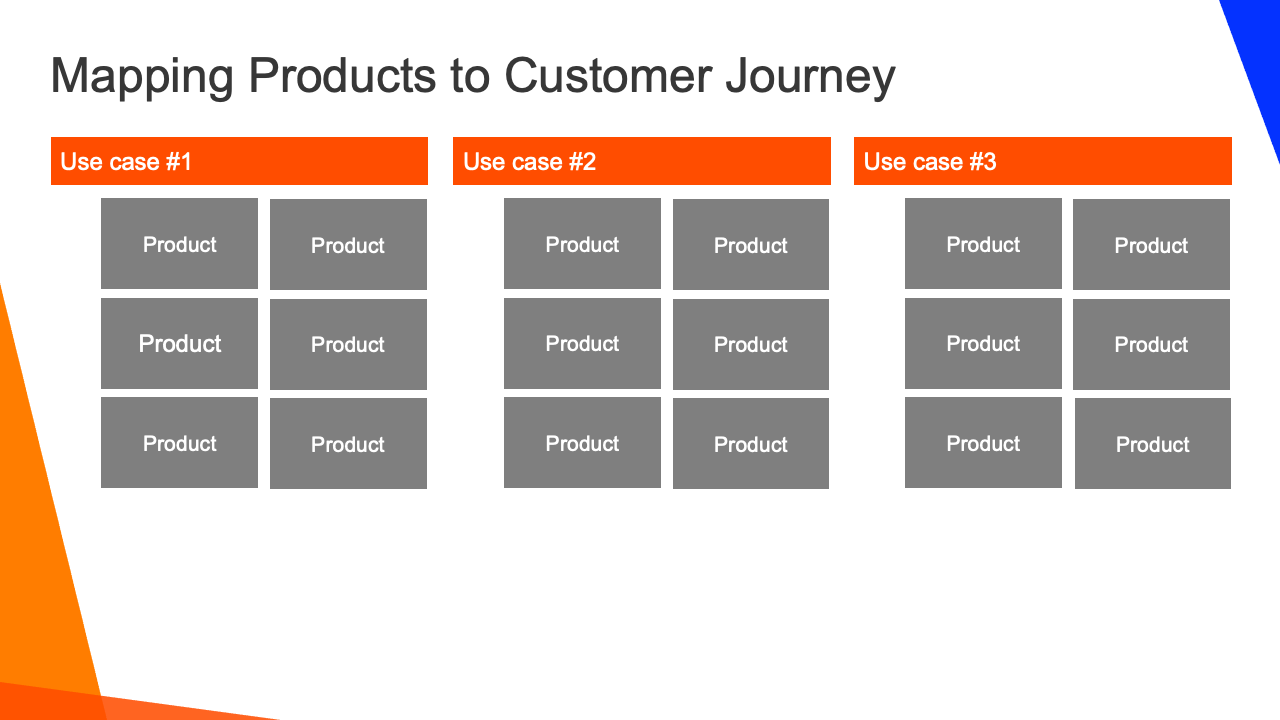 Mapping Products to Customer Journey

Use case #1

Product

Product

Product

Product

Product

Product

Use case #2

Product

Product

Product

Product

Product

Product

Use case #3

Product

Product

Product

Product

Product

Product